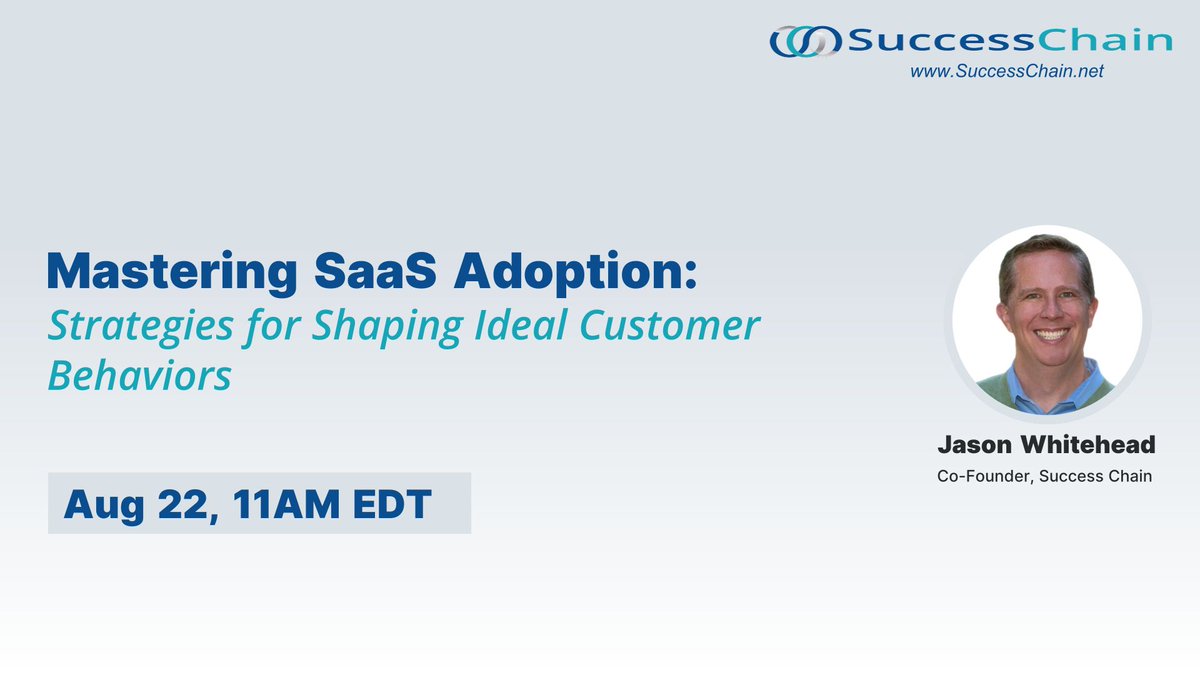 SuccessChain
www.SuccessChain.net

Mastering SaaS Adoption:
Strategies for Shaping Ideal Customer Behaviors

Aug 22, 11AM EDT

Jason Whitehead
Co-Founder, Success Chain